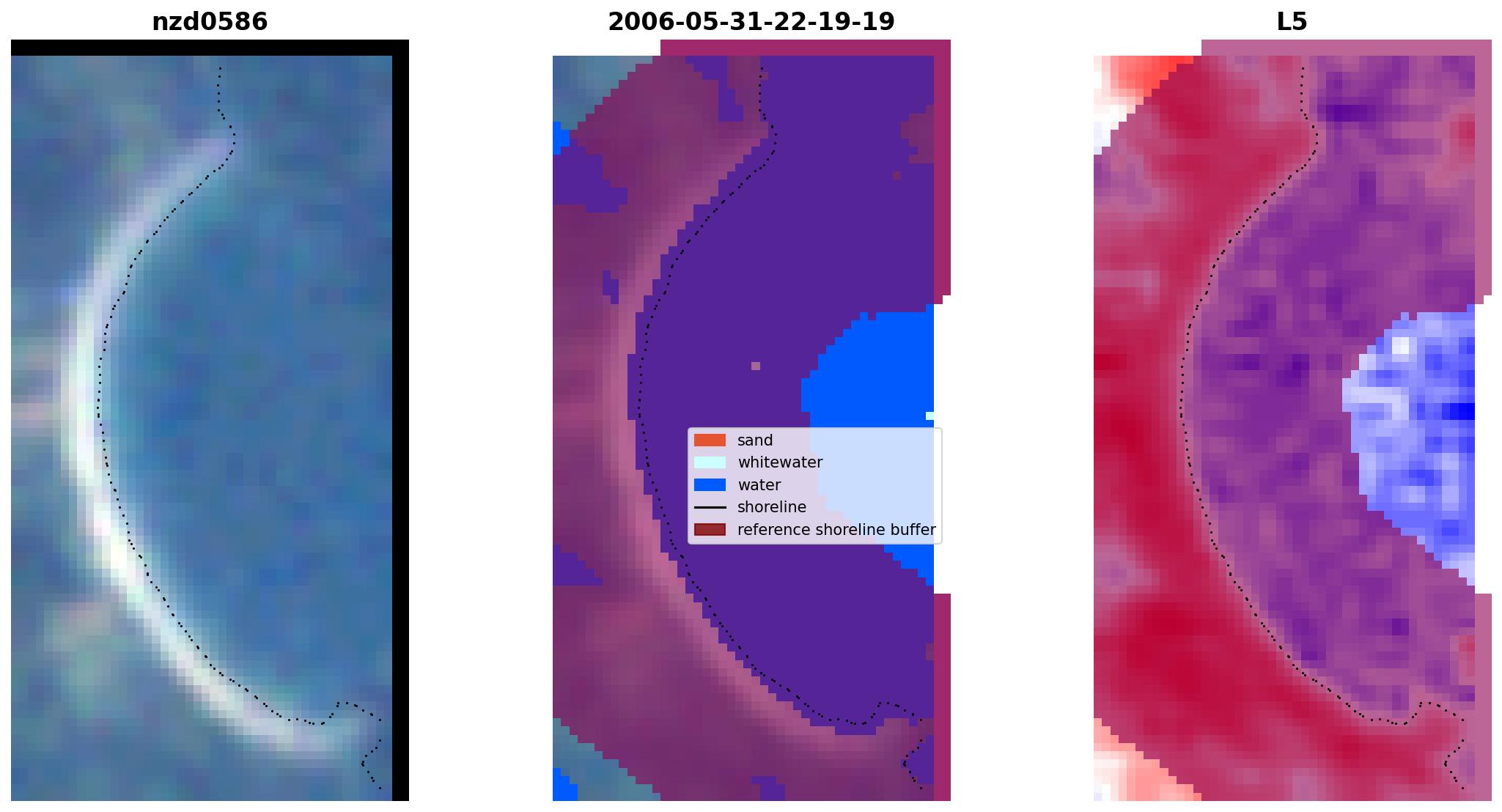 nzd0586

2006-05-31-22-19-19

L5

sand
whitewater
water
shoreline
reference shoreline buffer